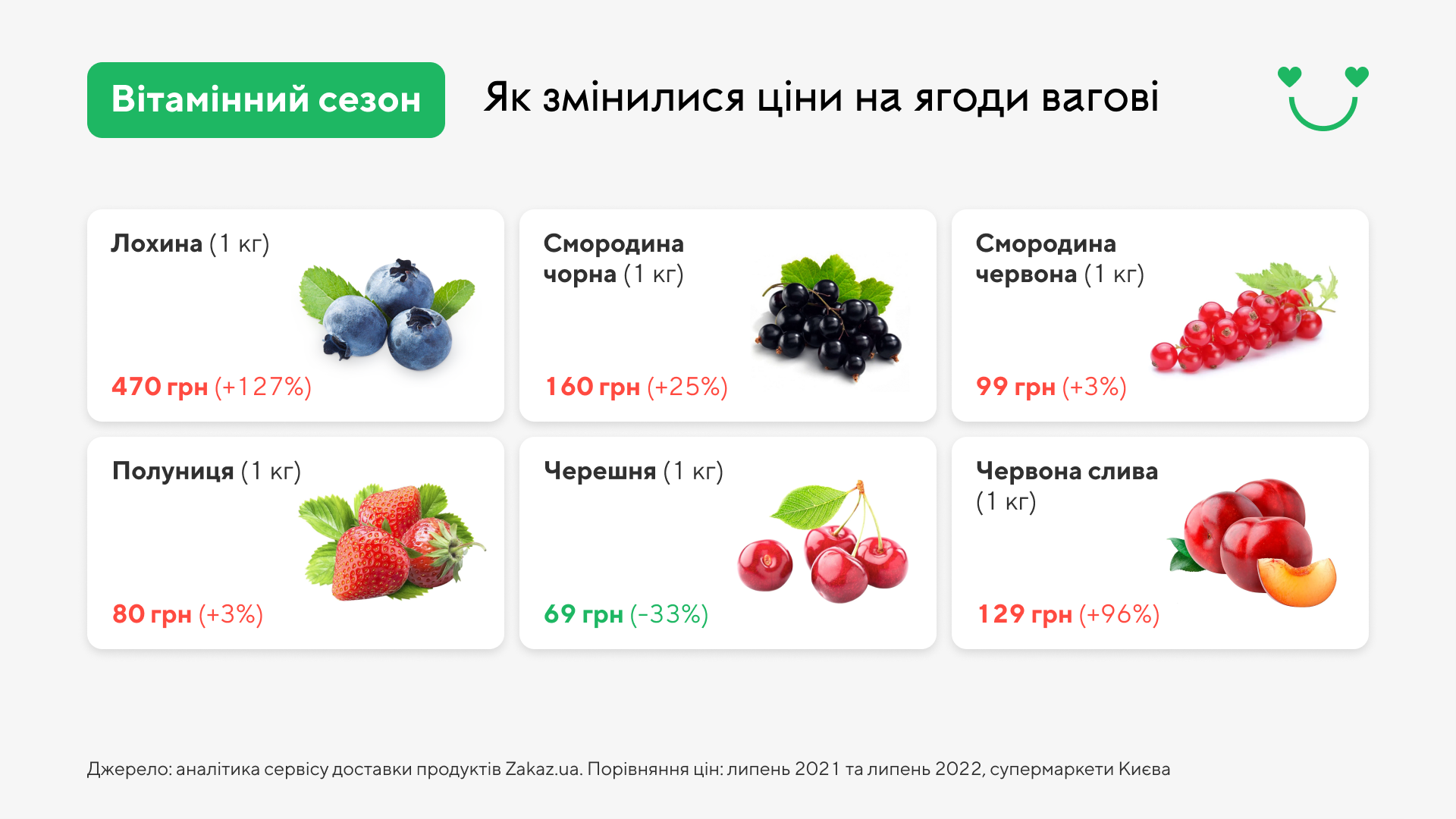 Вітамінний сезон

Як змінилися ціни на ягоди вагові

Лохина (1 кг)

470 грн (+127%)

Смородина чорна (1 кг)

160 грн (+25%)

Смородина червона (1 кг)

99 грн (+3%)

Полуниця (1 кг)

80 грн (+3%)

Черешня (1 кг)

69 грн (-33%)

Червона слива (1 кг)

129 грн (+96%)

Джерело: аналітика сервісу доставки продуктів Zakaz.ua. Порівняння цін: липень 2021 та липень 2022, супермаркети Києва